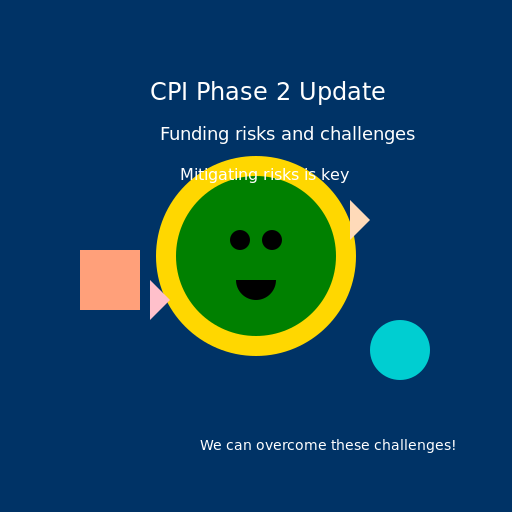 CPI Phase 2 Update

Funding risks and challenges

Mitigating risks is key

We can overcome these challenges!